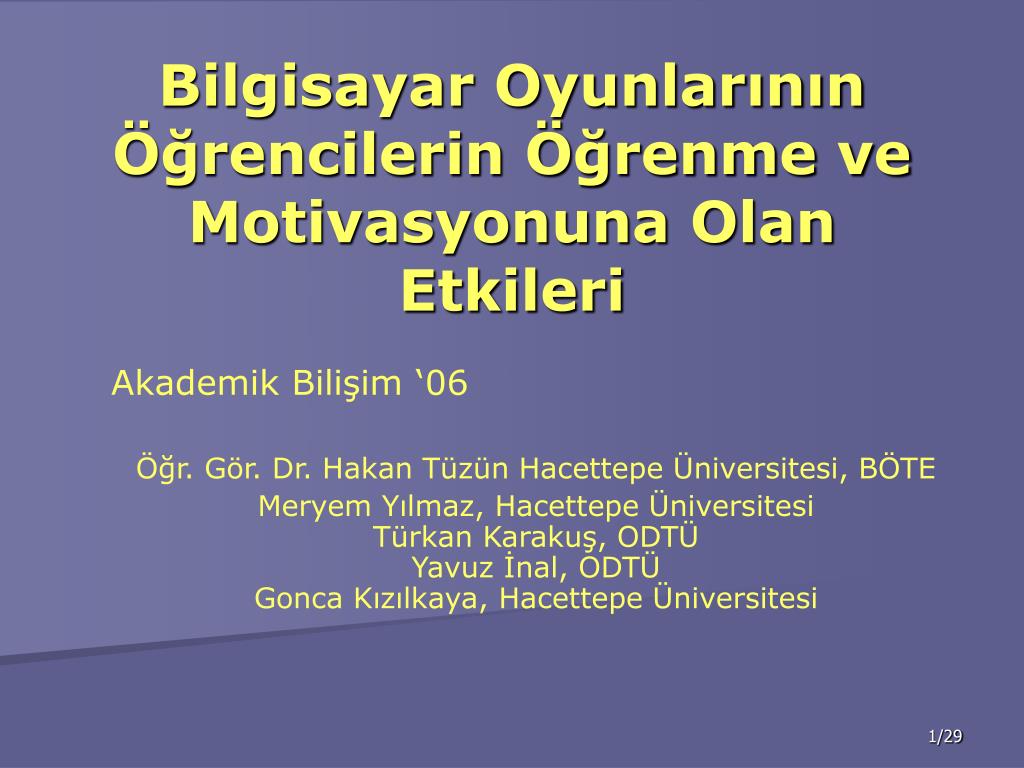 Bilgisayar Oyunlarının Öğrencilerin Öğrenme ve Motivasyonuna Olan Etkileri

Akademik Bilişim ‘06

Öğr. Gör. Dr. Hakan Tüzün Hacettepe Üniversitesi, BÖTE

Meryem Yılmaz, Hacettepe Üniversitesi
Türkan Karakuş, ODTÜ
Yavuz İnal, ODTÜ
Gonca Kızılkaya, Hacettepe Üniversitesi

1/29